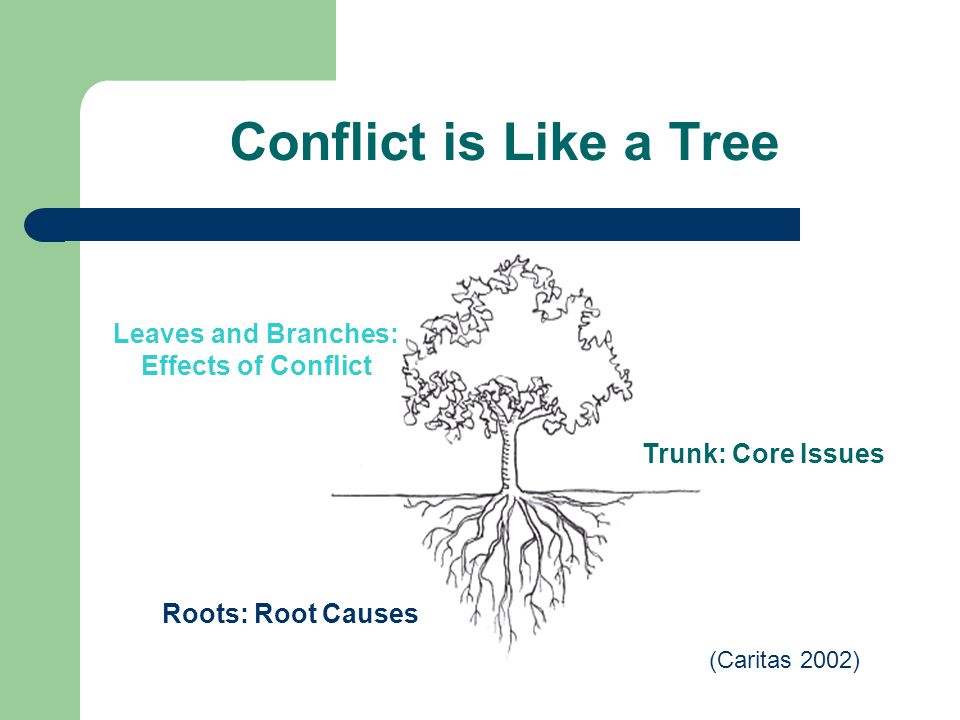 Conflict is Like a Tree

Leaves and Branches:
Effects of Conflict

Trunk: Core Issues

Roots: Root Causes

(Caritas 2002)